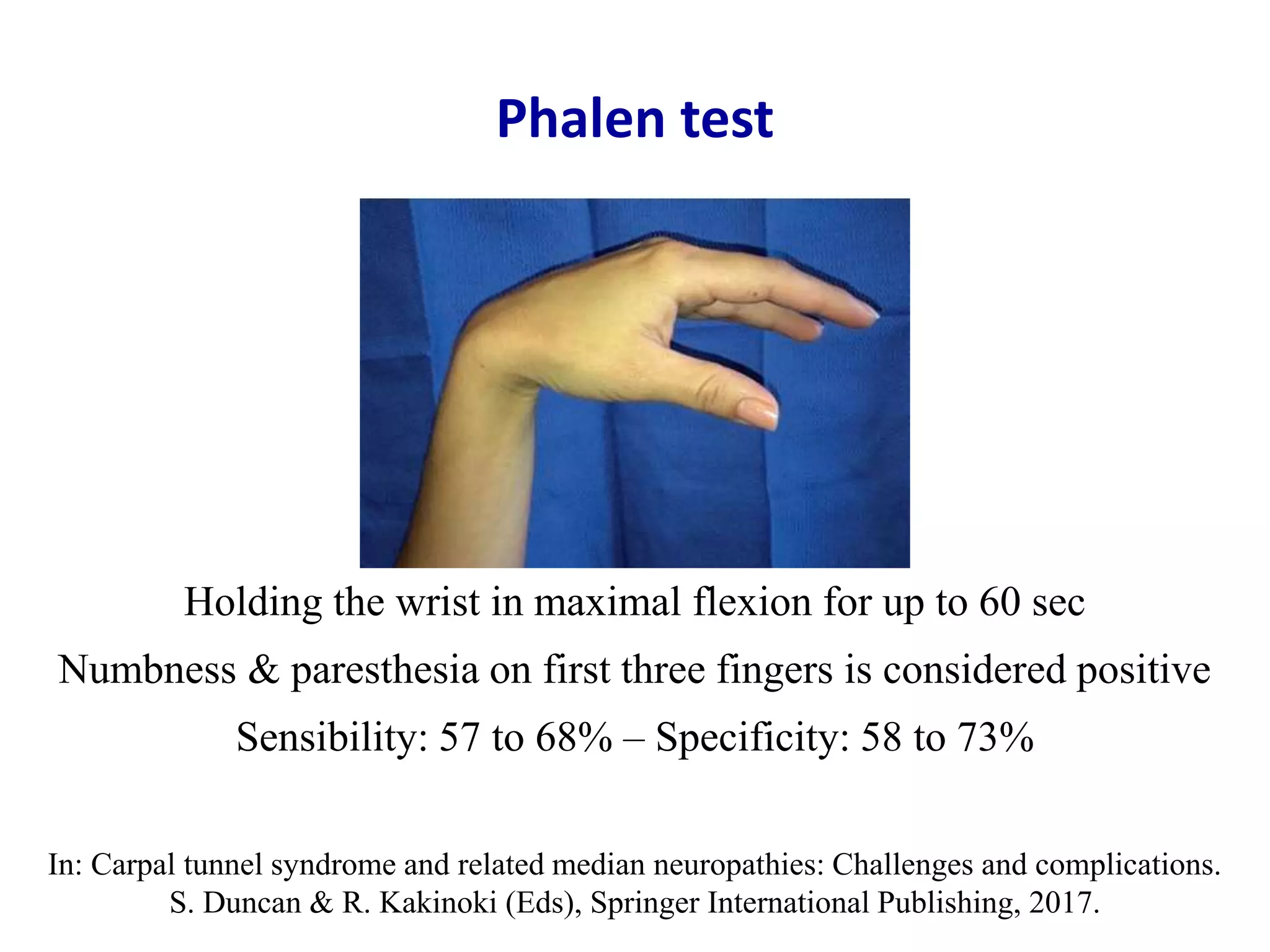 Phalen test

Holding the wrist in maximal flexion for up to 60 sec

Numbness & paresthesia on first three fingers is considered positive

Sensibility: 57 to 68% – Specificity: 58 to 73%

In: Carpal tunnel syndrome and related median neuropathies: Challenges and complications. S. Duncan & R. Kakinoki (Eds), Springer International Publishing, 2017.